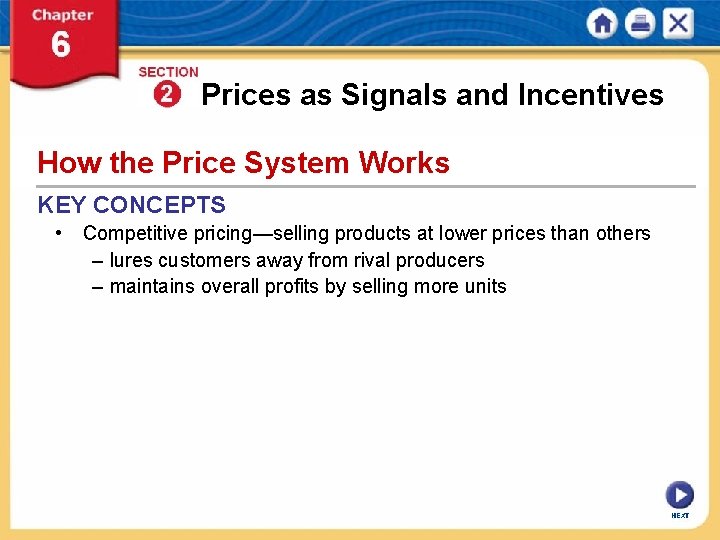 Chapter 6

SECTION 2 Prices as Signals and Incentives

How the Price System Works

KEY CONCEPTS

• Competitive pricing—selling products at lower prices than others
– lures customers away from rival producers
– maintains overall profits by selling more units

NEXT